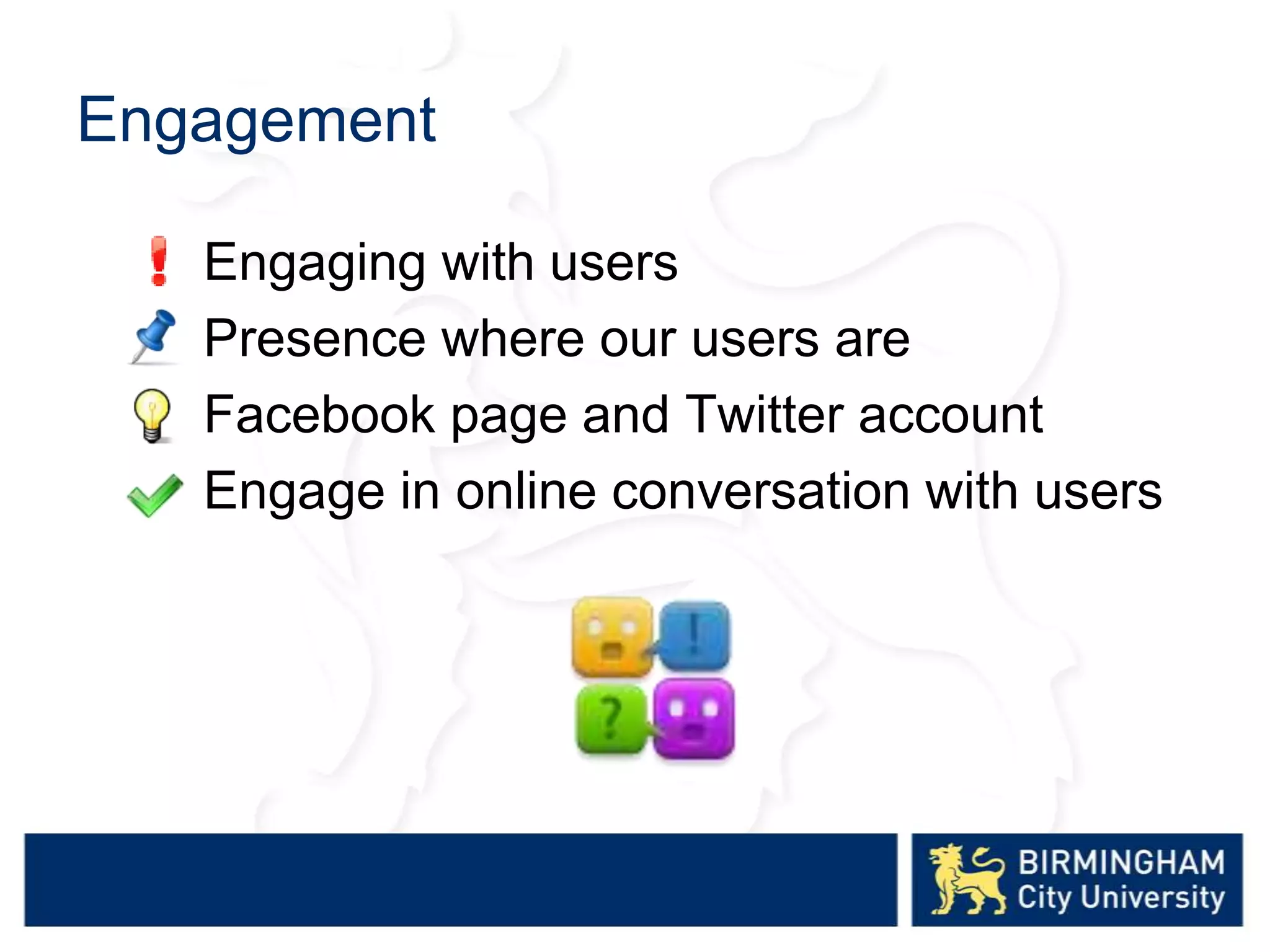 Engagement

Engaging with users
Presence where our users are
Facebook page and Twitter account
Engage in online conversation with users

!
?

BIRMINGHAM
City University